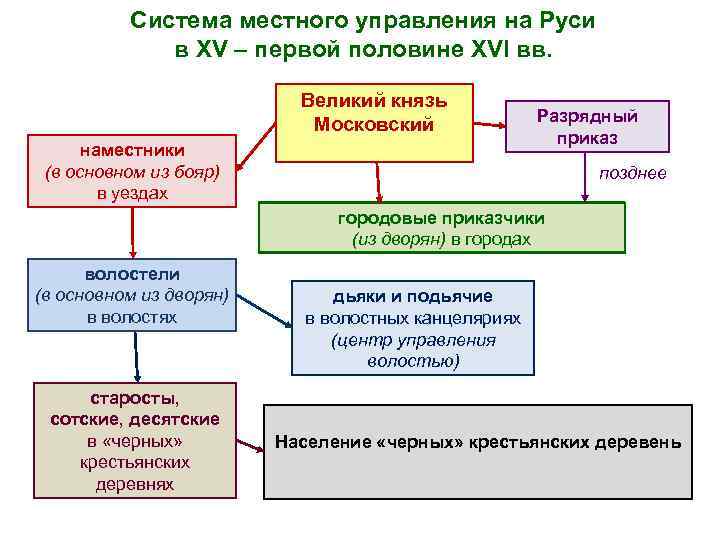 Система местного управления на Руси в XV – первой половине XVI вв.

Великий князь Московский

Разрядный приказ

наместники (в основном из бояр) в уездах

позднее

городовые приказчики (из дворян) в городах

волостели (в основном из дворян) в волостях

дьяки и подьячие в волостных канцеляриях (центр управления волостью)

старосты, сотские, десятские в «черных» крестьянских деревнях

Население «черных» крестьянских деревень